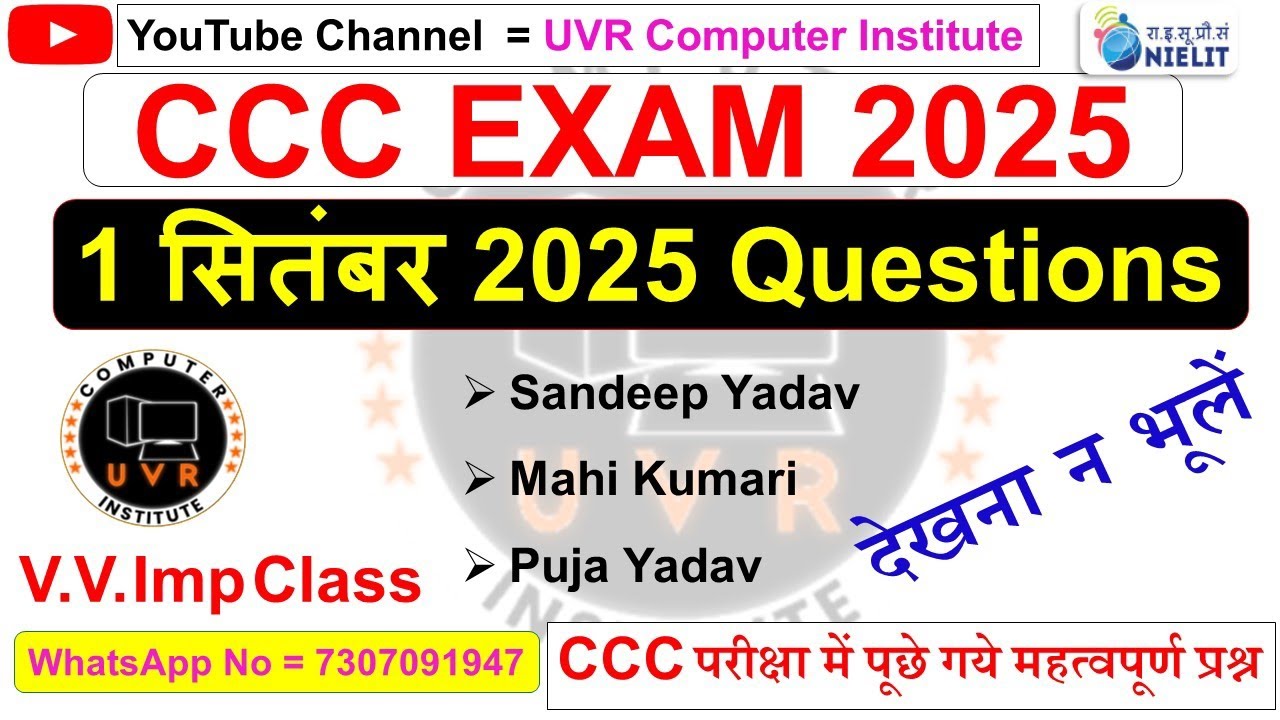 YouTube Channel = UVR Computer Institute

रा.इ.सू.प्रौ.सं NIELIT

CCC EXAM 2025

1 सितंबर 2025 Questions

COMPUTER UVR INSTITUTE

➢ Sandeep Yadav

➢ Mahi Kumari

➢ Puja Yadav

देखना न भूलें

V.V.Imp Class

WhatsApp No = 7307091947

CCC परीक्षा में पूछे गये महत्वपूर्ण प्रश्न